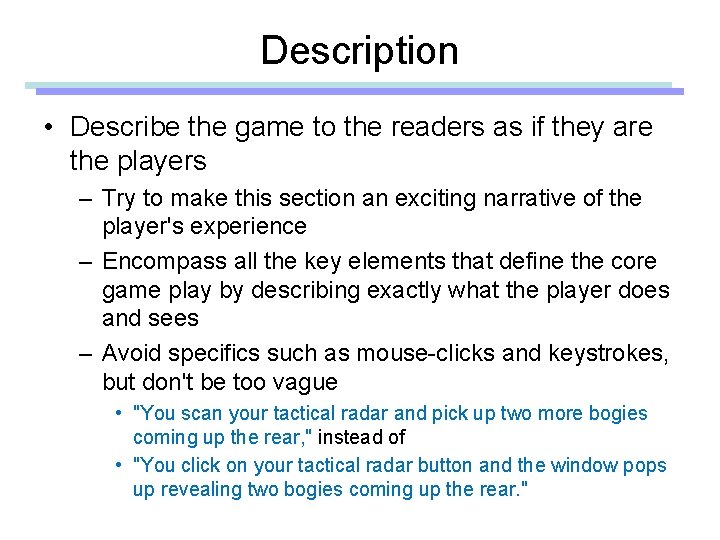 Description

• Describe the game to the readers as if they are the players

– Try to make this section an exciting narrative of the player's experience

– Encompass all the key elements that define the core game play by describing exactly what the player does and sees

– Avoid specifics such as mouse-clicks and keystrokes, but don't be too vague

• "You scan your tactical radar and pick up two more bogies coming up the rear," instead of

• "You click on your tactical radar button and the window pops up revealing two bogies coming up the rear."